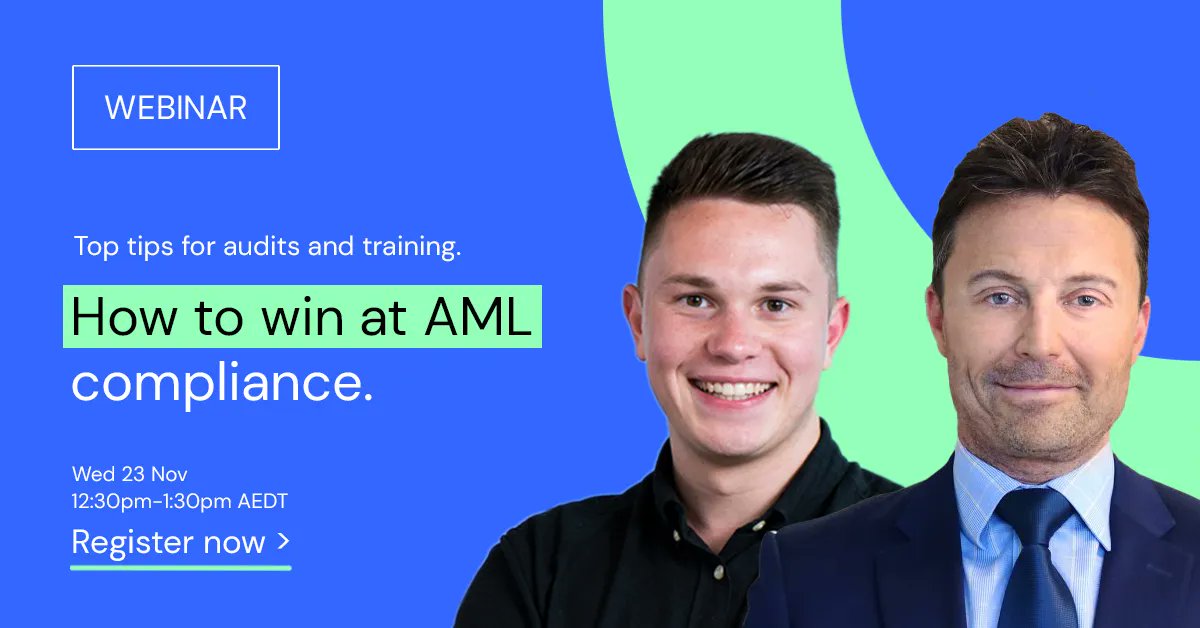 WEBINAR

Top tips for audits and training.

How to win at AML compliance.

Wed 23 Nov
12:30pm-1:30pm AEDT

Register now >